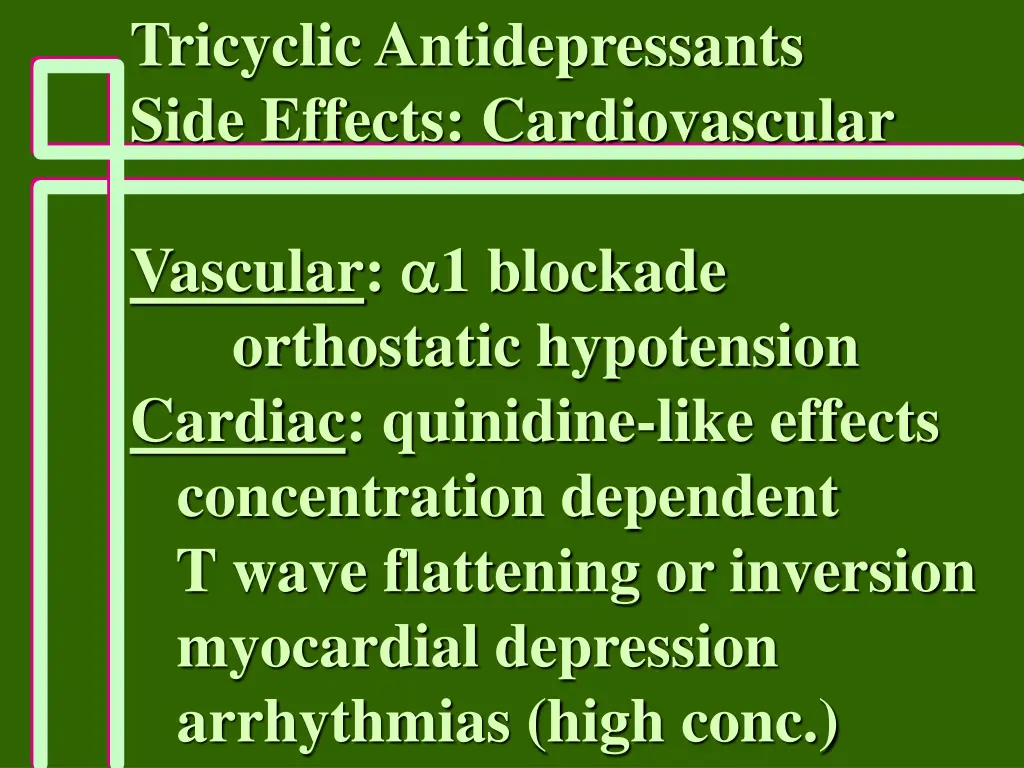 Tricyclic Antidepressants
Side Effects: Cardiovascular

Vascular: $\alpha$1 blockade
orthostatic hypotension
Cardiac: quinidine-like effects
concentration dependent
T wave flattening or inversion
myocardial depression
arrhythmias (high conc.)